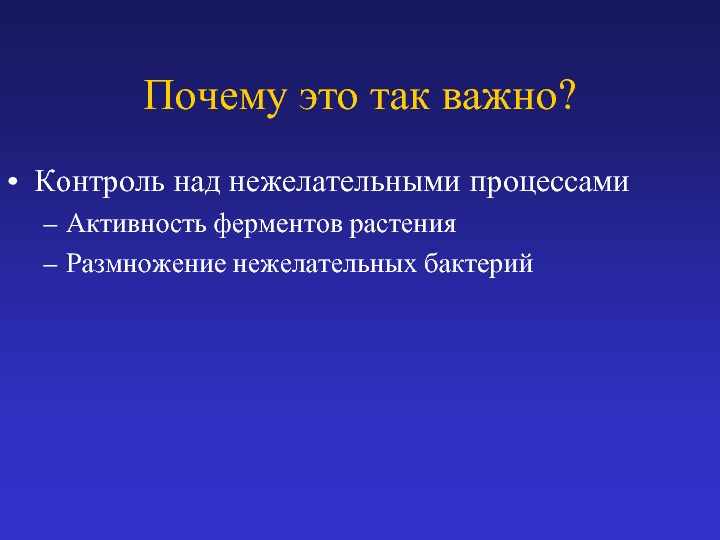 Почему это так важно?

• Контроль над нежелательными процессами
– Активность ферментов растения
– Размножение нежелательных бактерий